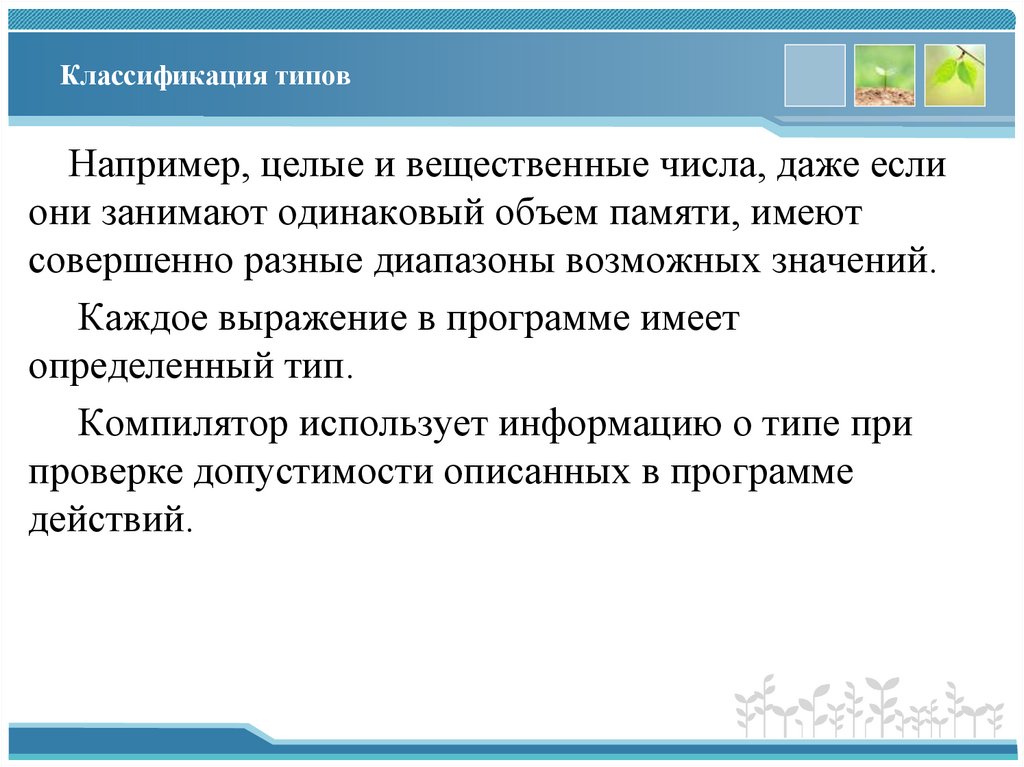 Классификация типов

Например, целые и вещественные числа, даже если они занимают одинаковый объем памяти, имеют совершенно разные диапазоны возможных значений.

Каждое выражение в программе имеет определенный тип.

Компилятор использует информацию о типе при проверке допустимости описанных в программе действий.